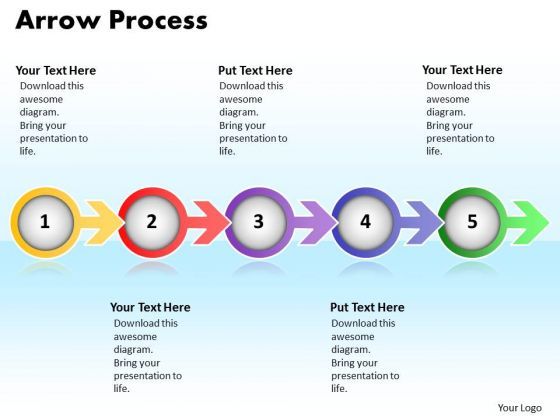 Arrow Process

Your Text Here
Download this awesome diagram. Bring your presentation to life.

Put Text Here
Download this awesome diagram. Bring your presentation to life.

Your Text Here
Download this awesome diagram. Bring your presentation to life.

1

2

3

4

5

Your Text Here
Download this awesome diagram. Bring your presentation to life.

Put Text Here
Download this awesome diagram. Bring your presentation to life.

Your Logo